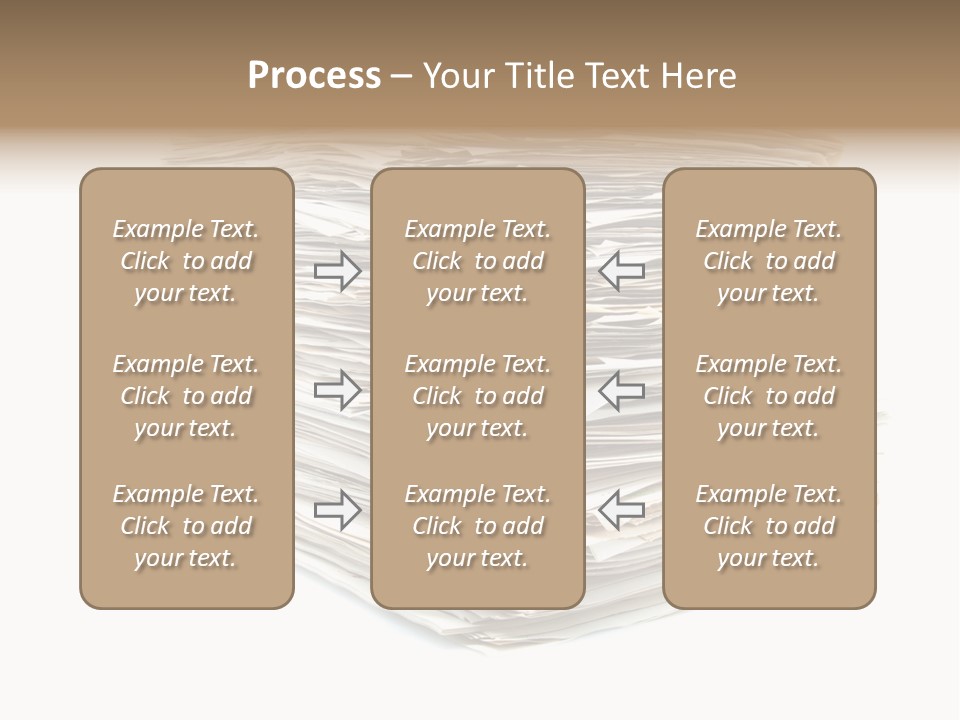 Process – Your Title Text Here

Example Text. Click to add your text.

Example Text. Click to add your text.

Example Text. Click to add your text.

Example Text. Click to add your text.

Example Text. Click to add your text.

Example Text. Click to add your text.

Example Text. Click to add your text.

Example Text. Click to add your text.

Example Text. Click to add your text.